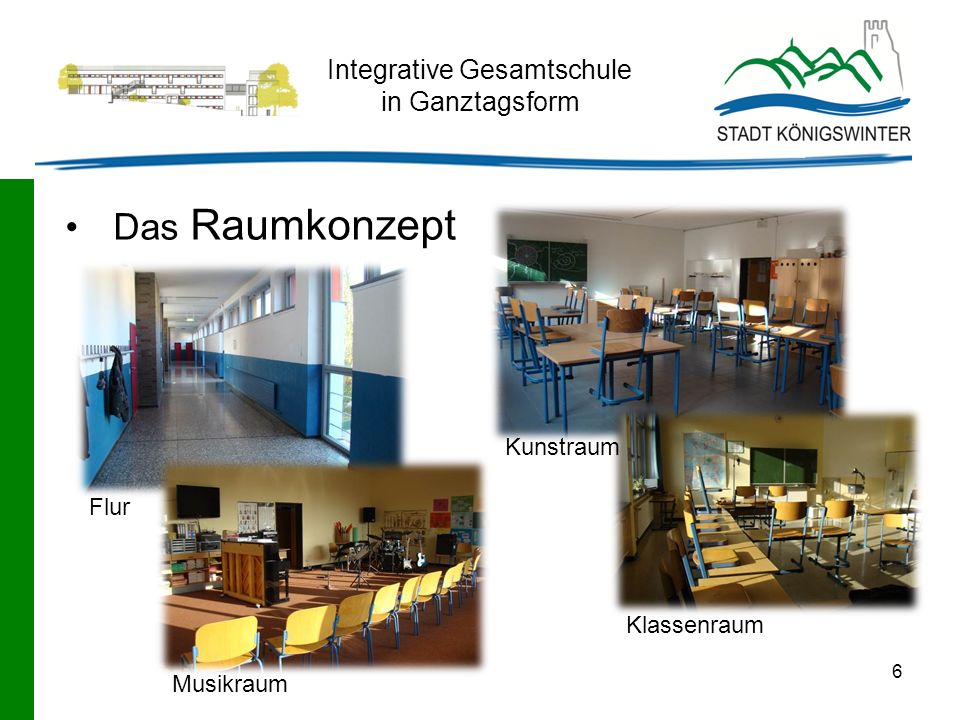 Integrative Gesamtschule in Ganztagsform

STADT KÖNIGSWINTER

• Das Raumkonzept

Kunstraum

Flur

Klassenraum

Musikraum

6